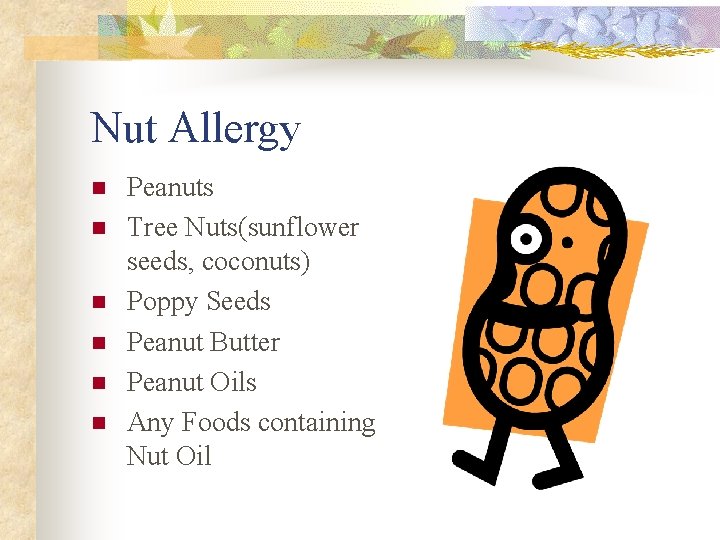 Nut Allergy

- Peanuts
- Tree Nuts(sunflower seeds, coconuts)
- Poppy Seeds
- Peanut Butter
- Peanut Oils
- Any Foods containing Nut Oil